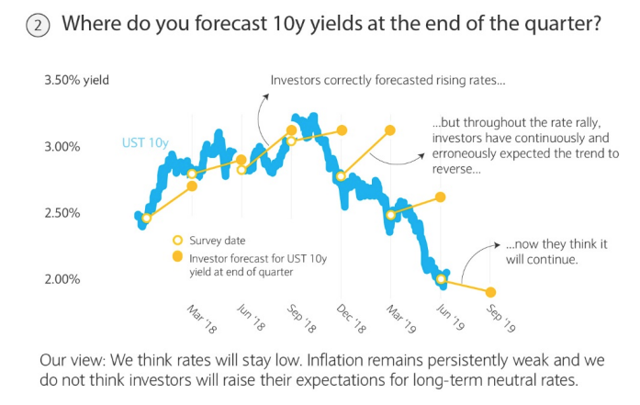 ② Where do you forecast 10y yields at the end of the quarter?

3.50% yield

3.00%

2.50%

2.00%

UST 10y

Investors correctly forecasted rising rates...

...but throughout the rate rally, investors have continuously and erroneously expected the trend to reverse...

...now they think it will continue.

Survey date

Investor forecast for UST 10y yield at end of quarter

Mar '18

Jun '18

Sep '18

Dec '18

Mar '19

Jun '19

Sep '19

Our view: We think rates will stay low. Inflation remains persistently weak and we do not think investors will raise their expectations for long-term neutral rates.